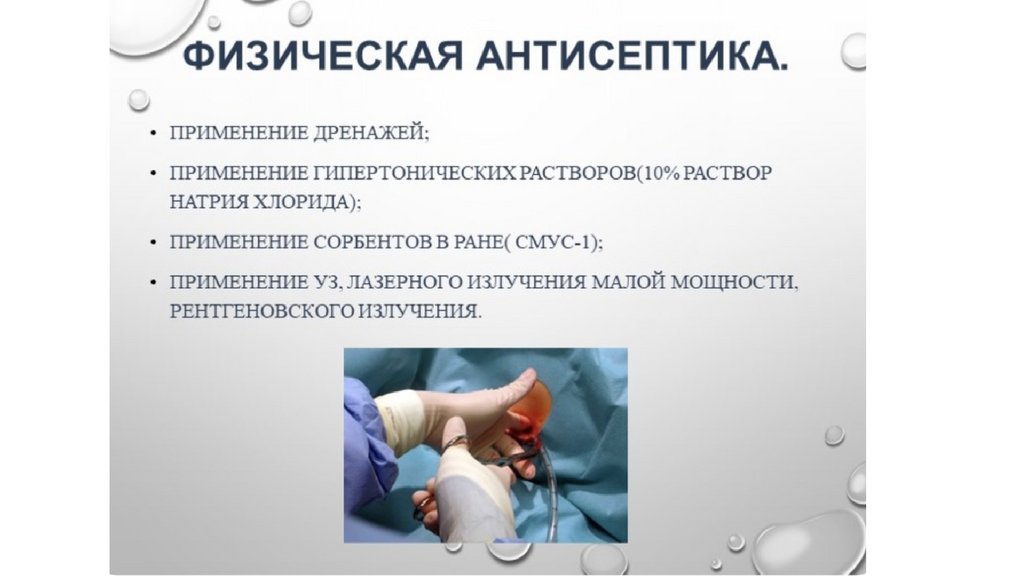 ФИЗИЧЕСКАЯ АНТИСЕПТИКА.

• ПРИМЕНЕНИЕ ДРЕНАЖЕЙ;

• ПРИМЕНЕНИЕ ГИПЕРТОНИЧЕСКИХ РАСТВОРОВ(10% РАСТВОР НАТРИЯ ХЛОРИДА);

• ПРИМЕНЕНИЕ СОРБЕНТОВ В РАНЕ( СМУС-1);

• ПРИМЕНЕНИЕ УЗ, ЛАЗЕРНОГО ИЗЛУЧЕНИЯ МАЛОЙ МОЩНОСТИ, РЕНТГЕНОВСКОГО ИЗЛУЧЕНИЯ.